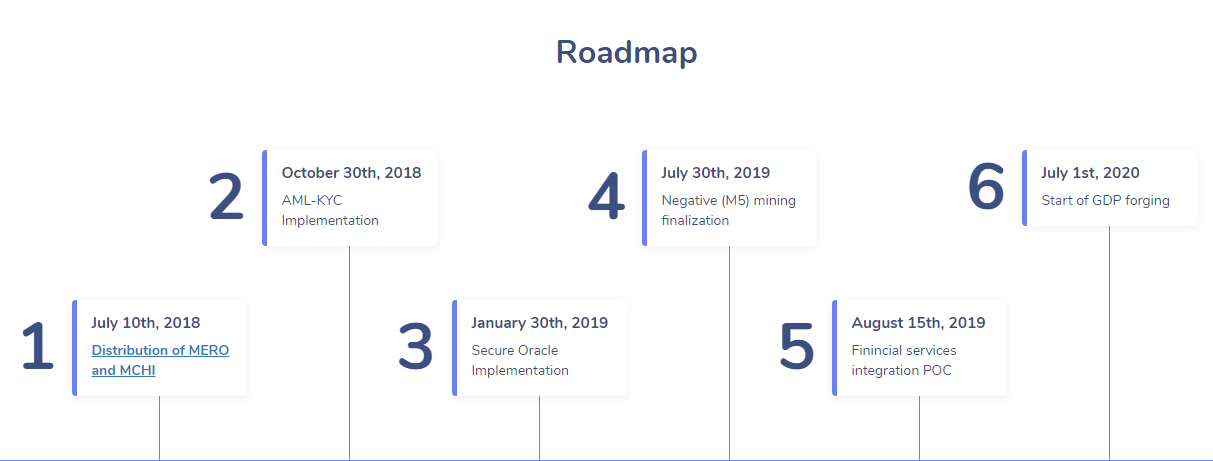 Roadmap

1
July 10th, 2018
Distribution of MERO and MCHI

2
October 30th, 2018
AML-KYC Implementation

3
January 30th, 2019
Secure Oracle Implementation

4
July 30th, 2019
Negative (M5) mining finalization

5
August 15th, 2019
Finincial services integration POC

6
July 1st, 2020
Start of GDP forging